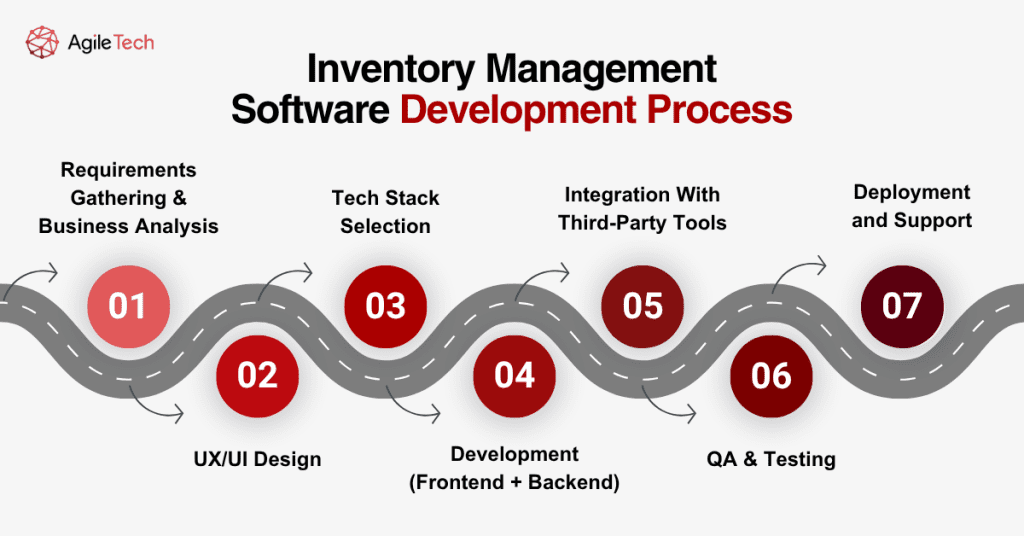 AgileTech

Inventory Management Software Development Process

Requirements Gathering & Business Analysis

01

02

UX/UI Design

Tech Stack Selection

03

04

Development (Frontend + Backend)

Integration With Third-Party Tools

05

06

QA & Testing

Deployment and Support

07